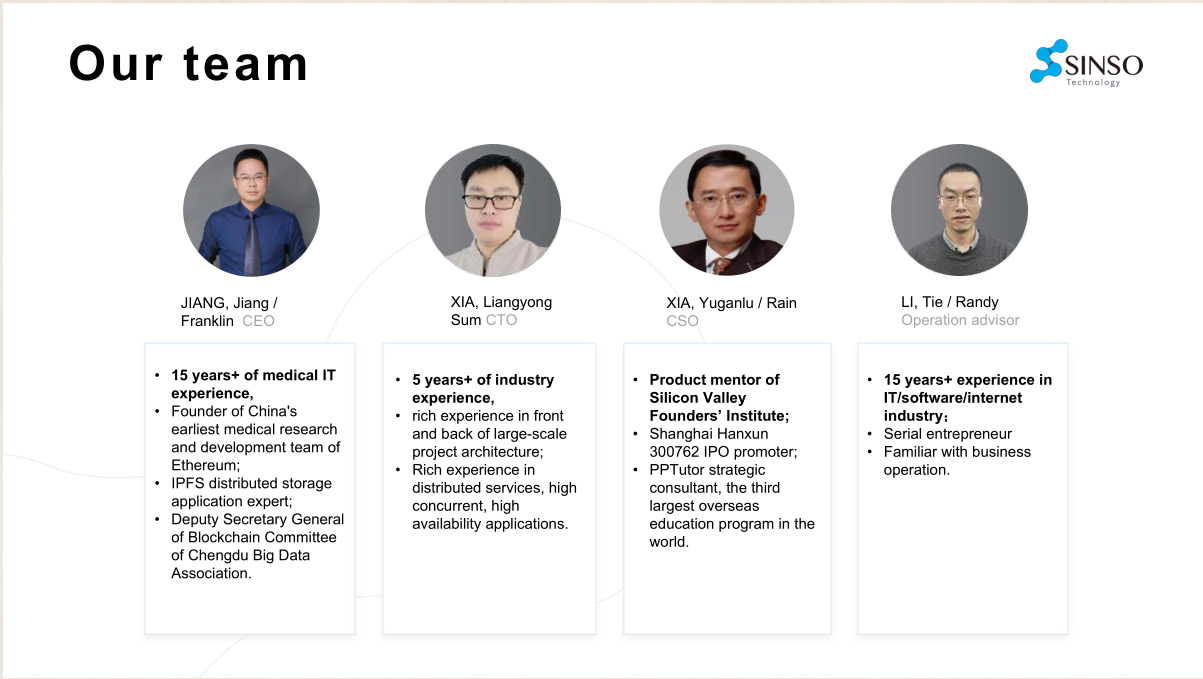 Our team

SINSO
Technology

JIANG, Jiang / Franklin CEO

- 15 years+ of medical IT experience,
- Founder of China's earliest medical research and development team of Ethereum;
- IPFS distributed storage application expert;
- Deputy Secretary General of Blockchain Committee of Chengdu Big Data Association.

XIA, Liangyong Sum CTO

- 5 years+ of industry experience,
- rich experience in front and back of large-scale project architecture;
- Rich experience in distributed services, high concurrent, high availability applications.

XIA, Yuganlu / Rain CSO

- Product mentor of Silicon Valley Founders' Institute;
- Shanghai Hanxun 300762 IPO promoter;
- PPTutor strategic consultant, the third largest overseas education program in the world.

LI, Tie / Randy
Operation advisor

- 15 years+ experience in IT/software/internet industry；
- Serial entrepreneur
- Familiar with business operation.